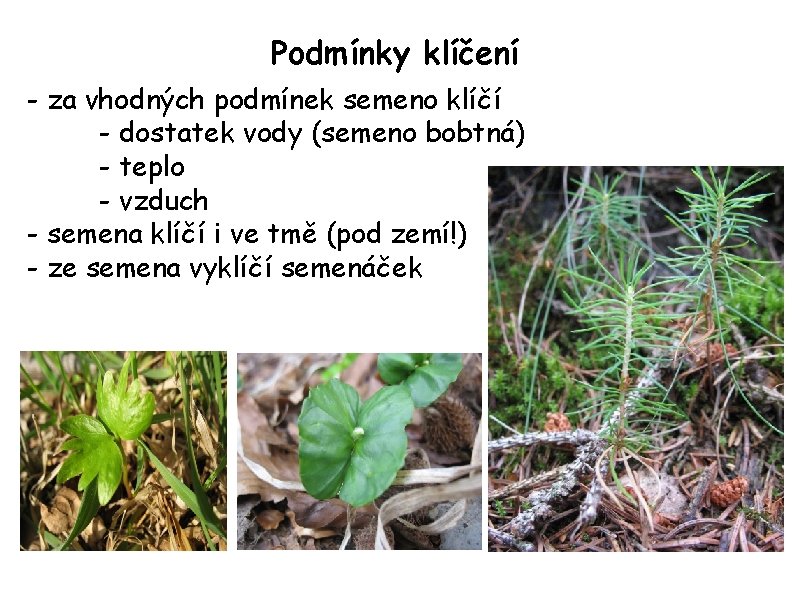 Podmínky klíčení

- za vhodných podmínek semeno klíčí
 - dostatek vody (semeno bobtná)
 - teplo
 - vzduch
- semena klíčí i ve tmě (pod zemí!)
- ze semena vyklíčí semenáček